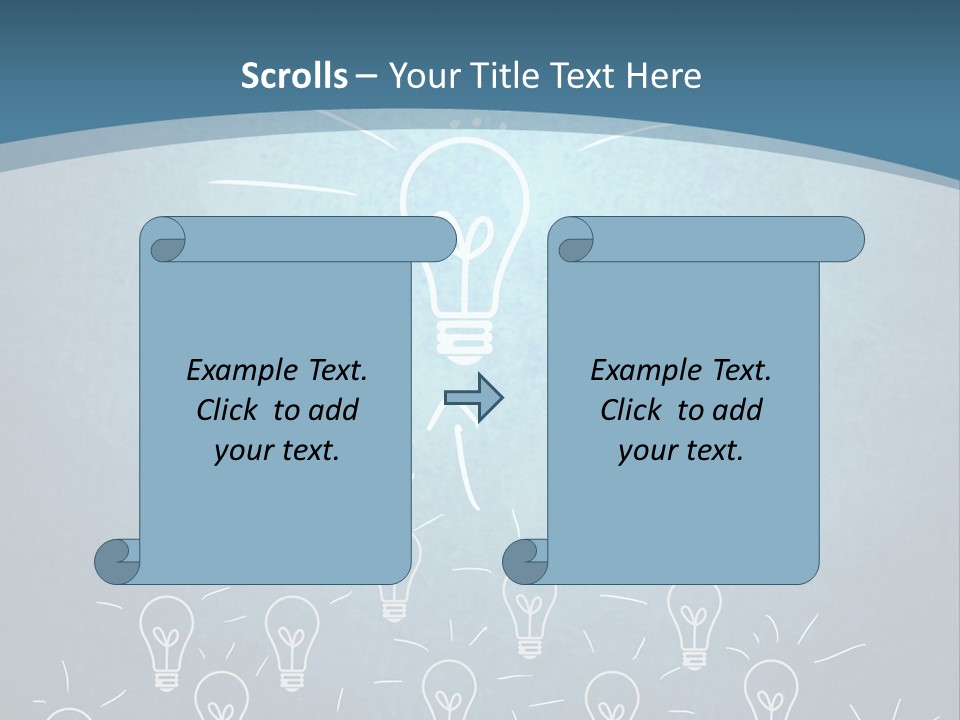 Scrolls – Your Title Text Here

Example Text. Click to add your text.

Example Text. Click to add your text.